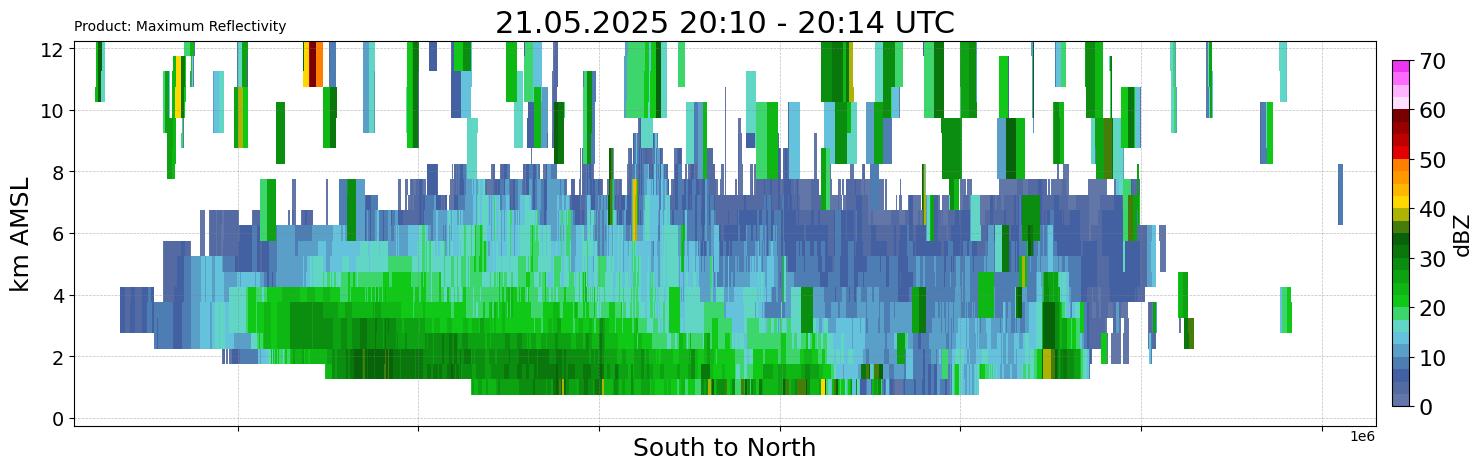 Product: Maximum Reflectivity

21.05.2025 20:10 - 20:14 UTC

km AMSL

12
10
8
6
4
2
0

South to North

1e6

70
60
50
40
30
20
10
0

dBZ